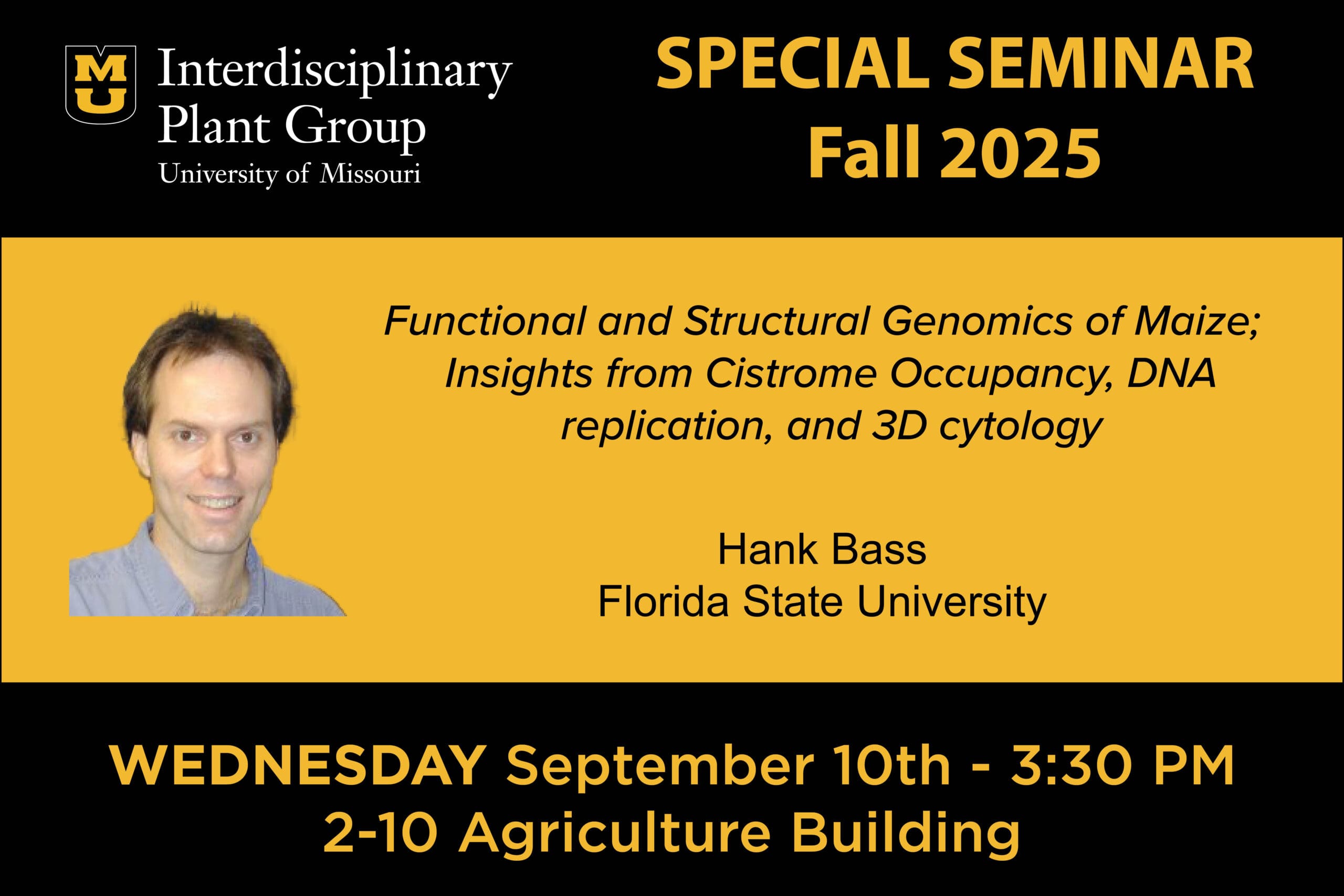 MU Interdisciplinary Plant Group
University of Missouri

SPECIAL SEMINAR
Fall 2025

Functional and Structural Genomics of Maize; Insights from Cistrome Occupancy, DNA replication, and 3D cytology

Hank Bass
Florida State University

WEDNESDAY September 10th - 3:30 PM
2-10 Agriculture Building